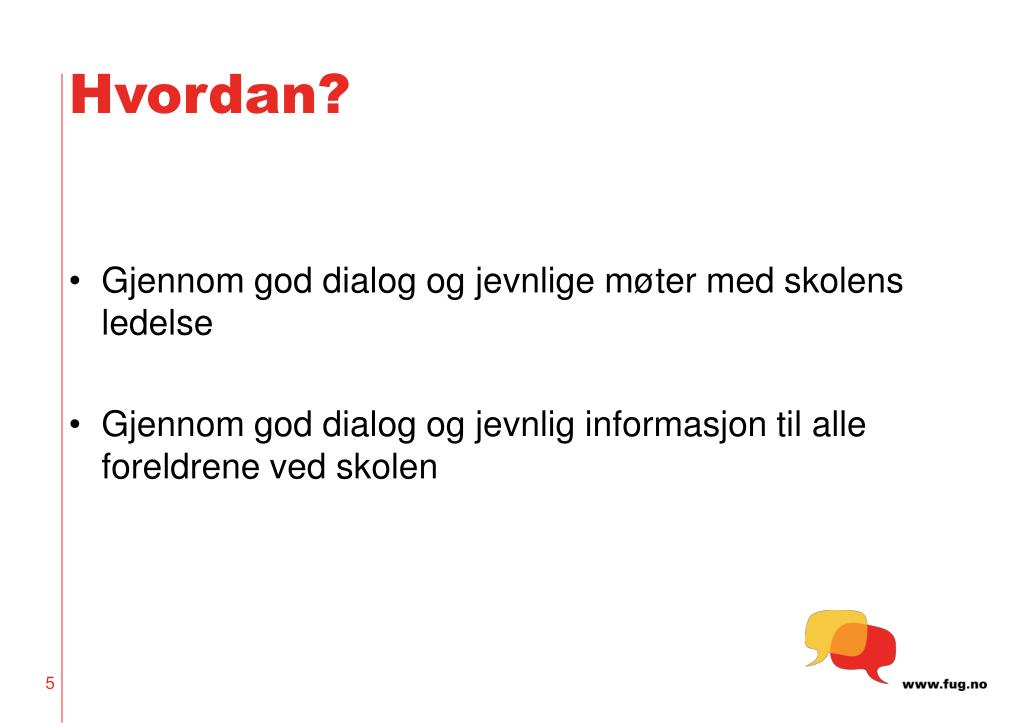 Hvordan?

• Gjennom god dialog og jevnlige møter med skolens ledelse

• Gjennom god dialog og jevnlig informasjon til alle foreldrene ved skolen

5

www.fug.no